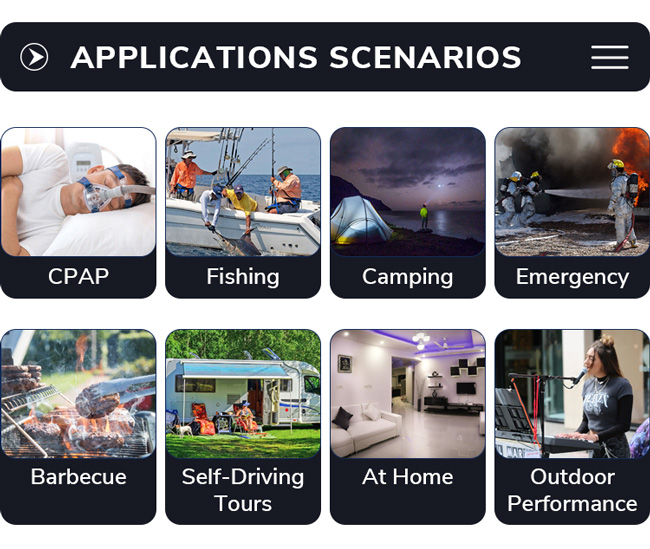 APPLICATIONS SCENARIOS

CPAP

Fishing

Camping

Emergency

Barbecue

Self-Driving Tours

At Home

Outdoor Performance